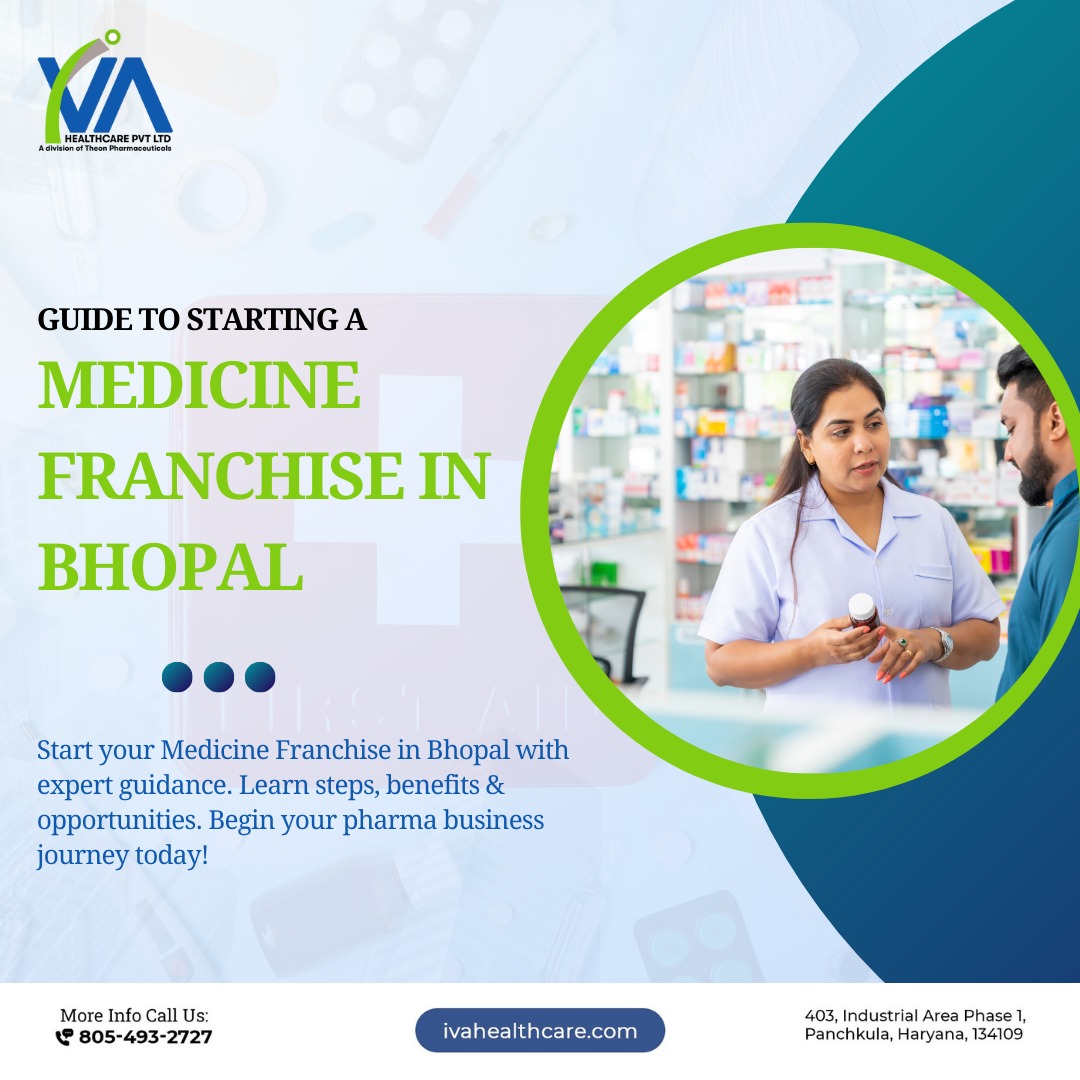 IVA
HEALTHCARE PVT LTD
A division of Theon Pharmaceuticals

GUIDE TO STARTING A
MEDICINE FRANCHISE IN BHOPAL

Start your Medicine Franchise in Bhopal with expert guidance. Learn steps, benefits & opportunities. Begin your pharma business journey today!

More Info Call Us:
805-493-2727

ivahealthcare.com

403, Industrial Area Phase 1, Panchkula, Haryana, 134109